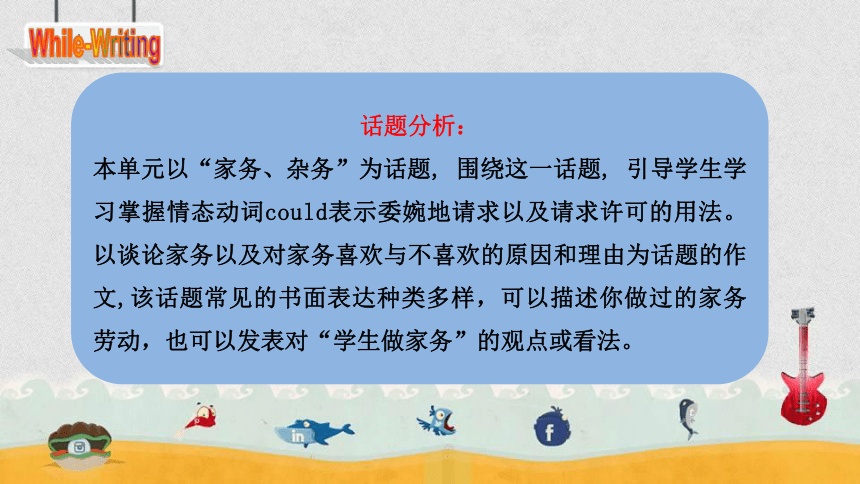 While-Writing

话题分析：

本单元以“家务、杂务”为话题，围绕这一话题，引导学生学习掌握情态动词could表示委婉地请求以及请求许可的用法。以谈论家务以及对家务喜欢与不喜欢的原因和理由为话题的作文,该话题常见的书面表达种类多样，可以描述你做过的家务劳动，也可以发表对“学生做家务”的观点或看法。

in

f